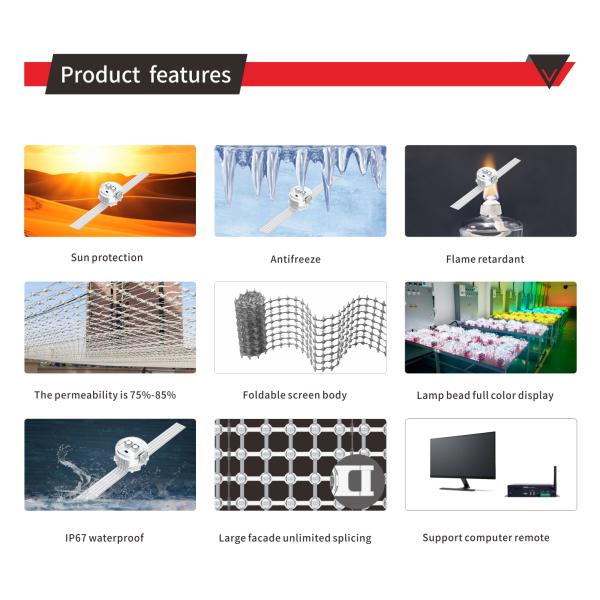 Product features

Sun protection

Antifreeze

Flame retardant

The permeability is 75%-85%

Foldable screen body

Lamp bead full color display

IP67 waterproof

Large facade unlimited splicing

Support computer remote